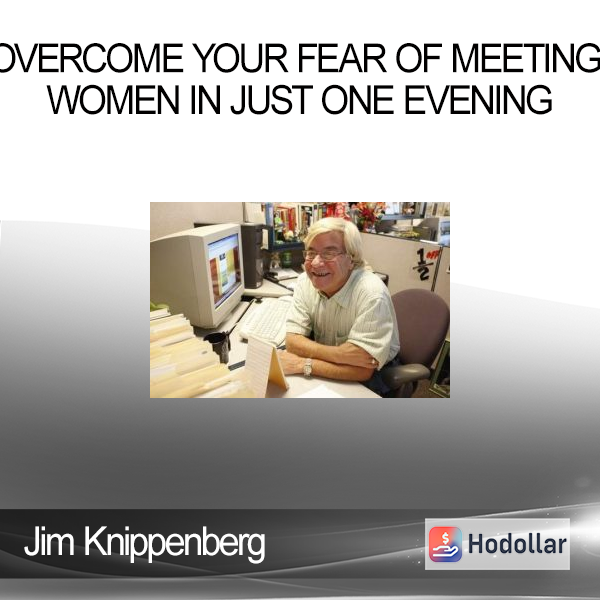 OVERCOME YOUR FEAR OF MEETING WOMEN IN JUST ONE EVENING

$\frac{1}{2}$ off

Jim Knippenberg

Hodollar